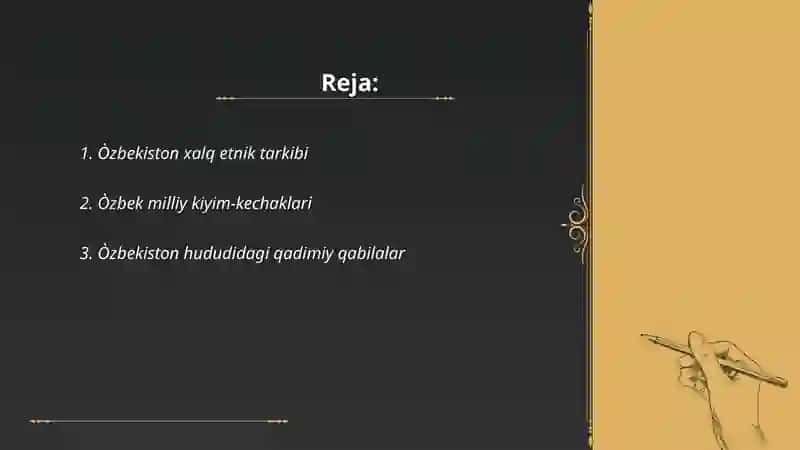 Reja:

1. Òzbekiston xalq etnik tarkibi

2. Òzbek milliy kiyim-kechaklari

3. Òzbekiston hududidagi qadimiy qabilalar